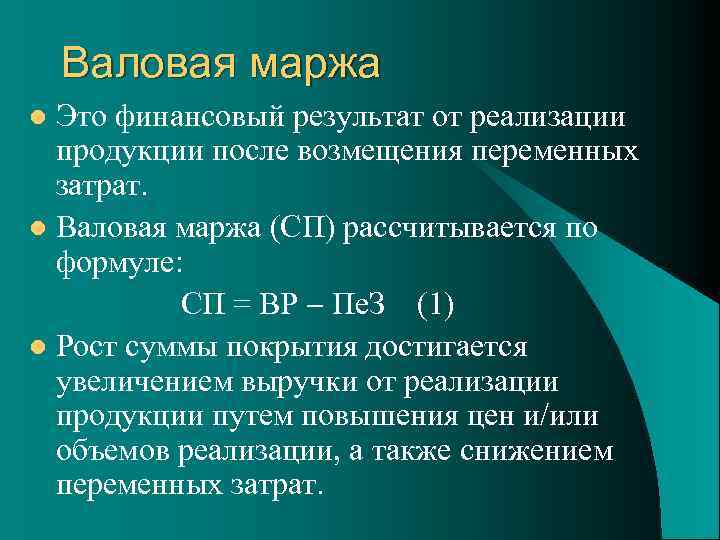 Валовая маржа

Это финансовый результат от реализации продукции после возмещения переменных затрат.

Валовая маржа (СП) рассчитывается по формуле:

СП = ВР – ПеЗ (1)

Рост суммы покрытия достигается увеличением выручки от реализации продукции путем повышения цен и/или объемов реализации, а также снижением переменных затрат.